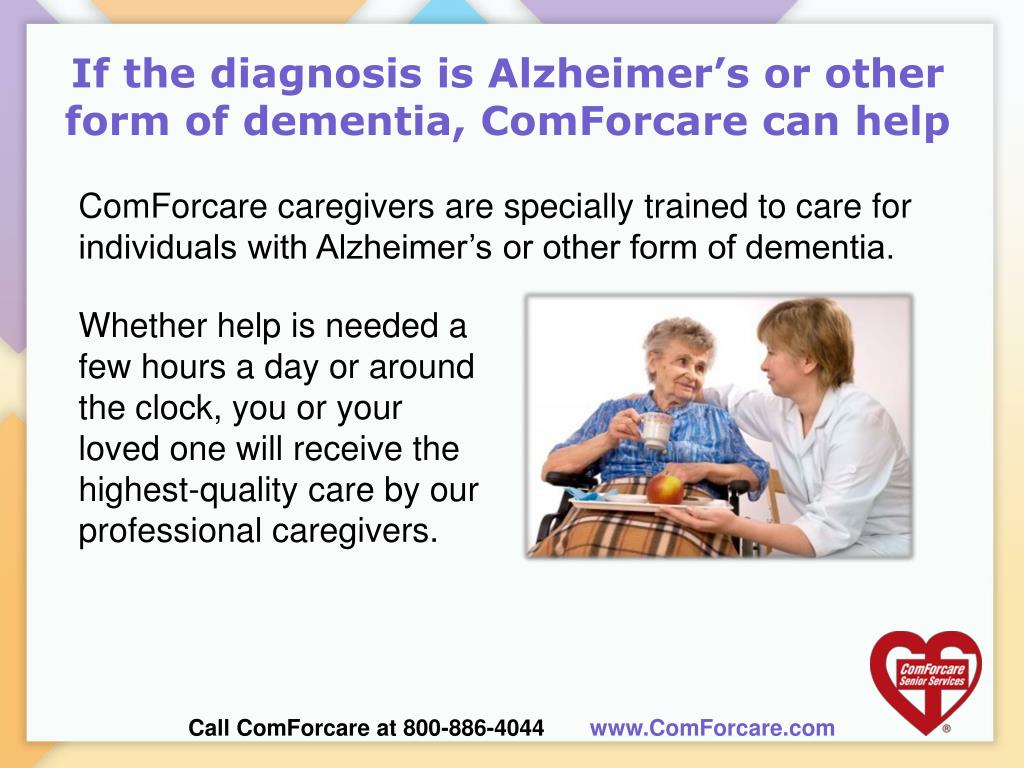 If the diagnosis is Alzheimer’s or other form of dementia, ComForcare can help

ComForcare caregivers are specially trained to care for individuals with Alzheimer’s or other form of dementia.

Whether help is needed a few hours a day or around the clock, you or your loved one will receive the highest-quality care by our professional caregivers.

ComForcare Senior Services ®

Call ComForcare at 800-886-4044 www.ComForcare.com